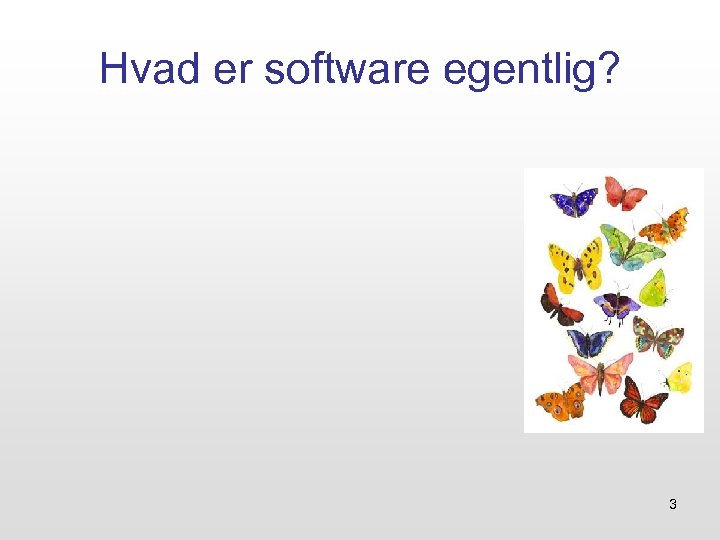 Hvad er software egentlig?

3